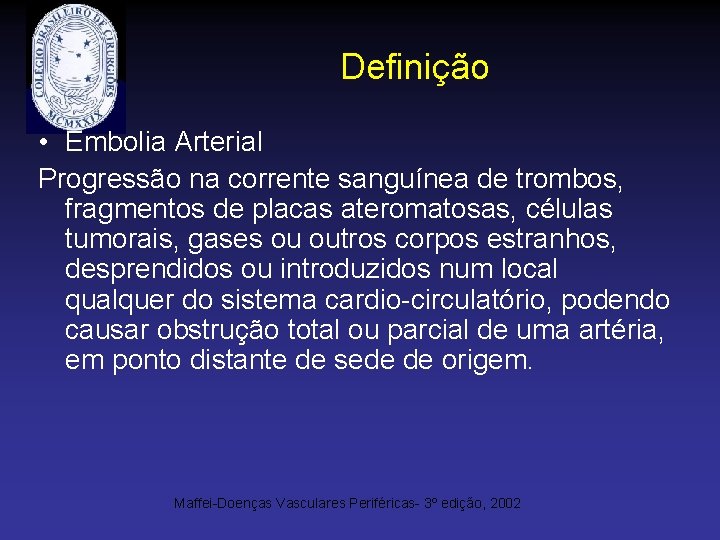 COLEGIO BRASILEIRO DE CIRURGIÕES
MCMXXIX

Definição

• Embolia Arterial

Progressão na corrente sanguínea de trombos, fragmentos de placas ateromatosas, células tumorais, gases ou outros corpos estranhos, desprendidos ou introduzidos num local qualquer do sistema cardio-circulatório, podendo causar obstrução total ou parcial de uma artéria, em ponto distante de sede de origem.

Maffei-Doenças Vasculares Periféricas- 3º edição, 2002